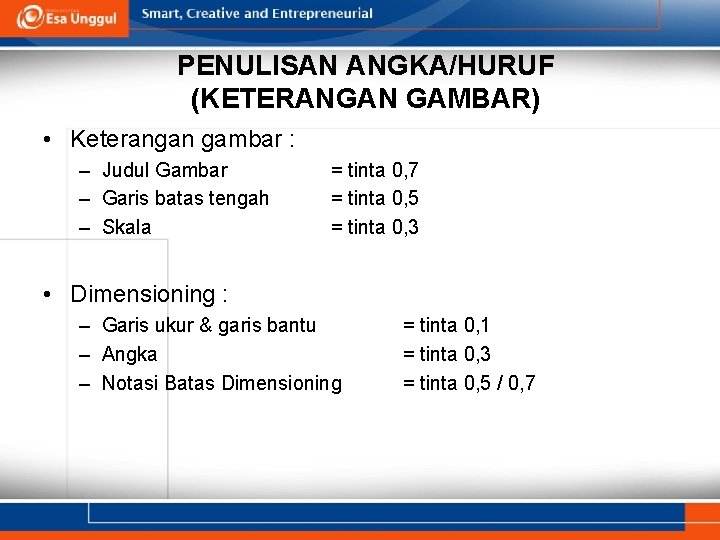 Esa Unggul

Smart, Creative and Entrepreneurial

PENULISAN ANGKA/HURUF (KETERANGAN GAMBAR)

• Keterangan gambar :
– Judul Gambar = tinta 0,7
– Garis batas tengah = tinta 0,5
– Skala = tinta 0,3

• Dimensioning :
– Garis ukur & garis bantu = tinta 0,1
– Angka = tinta 0,3
– Notasi Batas Dimensioning = tinta 0,5 / 0,7